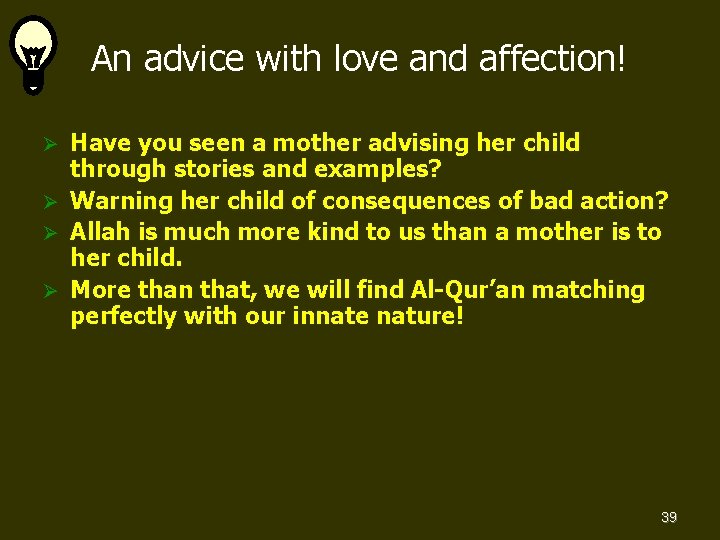 An advice with love and affection!

➢ Have you seen a mother advising her child through stories and examples?
➢ Warning her child of consequences of bad action?
➢ Allah is much more kind to us than a mother is to her child.
➢ More than that, we will find Al-Qur'an matching perfectly with our innate nature!

39